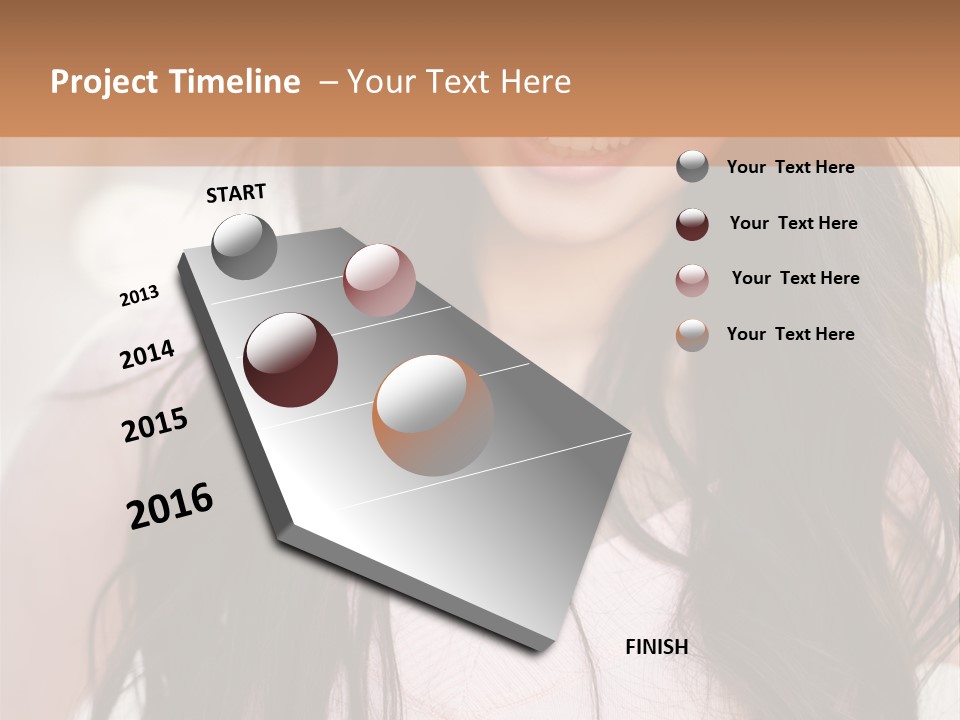 Project Timeline – Your Text Here

START

2013

2014

2015

2016

FINISH

Your Text Here

Your Text Here

Your Text Here

Your Text Here